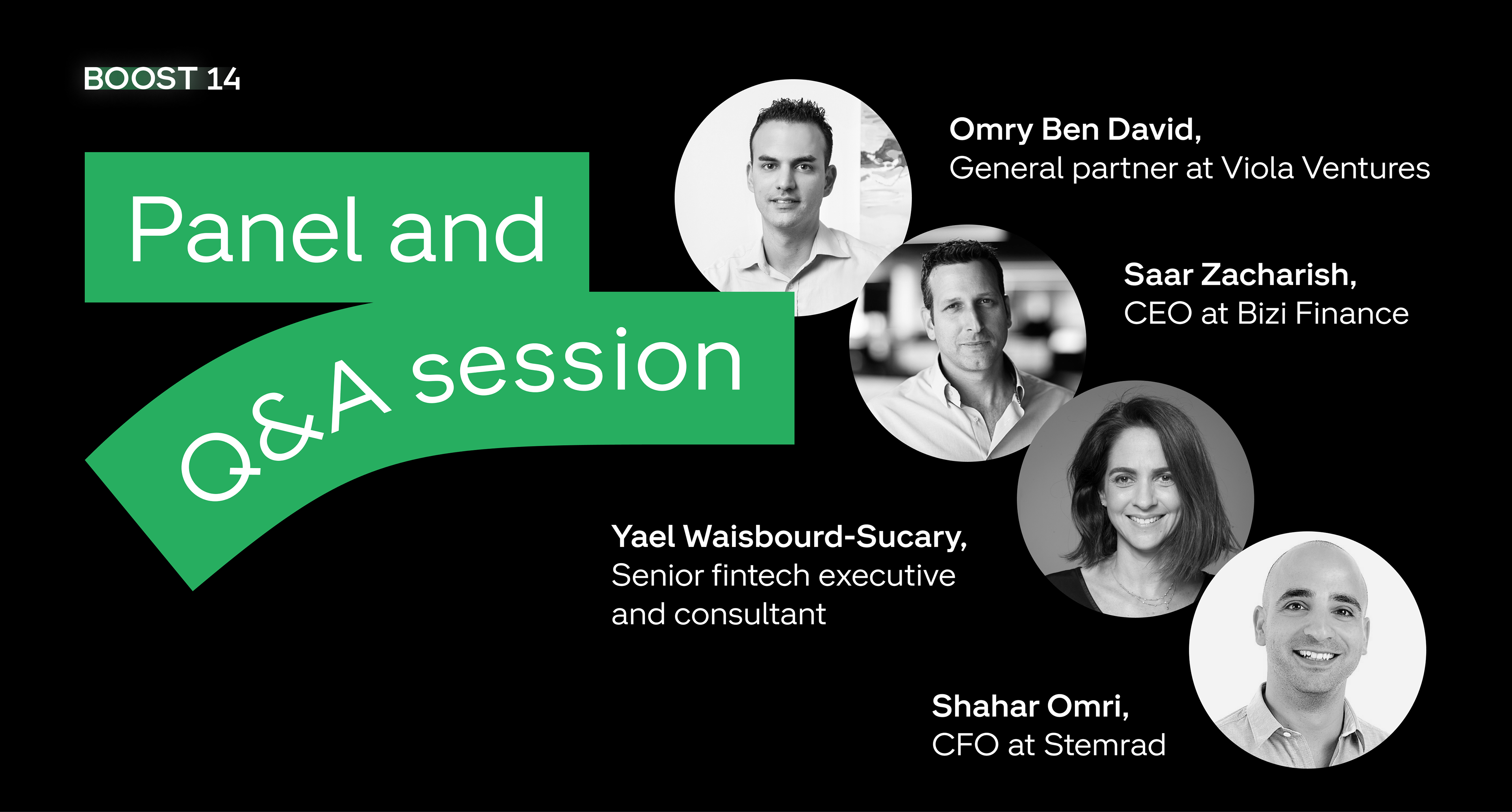 BOOST 14

Panel and Q&A session

Omry Ben David,
General partner at Viola Ventures

Saar Zacharish,
CEO at Bizi Finance

Yael Waisbourd-Sucary,
Senior fintech executive and consultant

Shahar Omri,
CFO at Stemrad